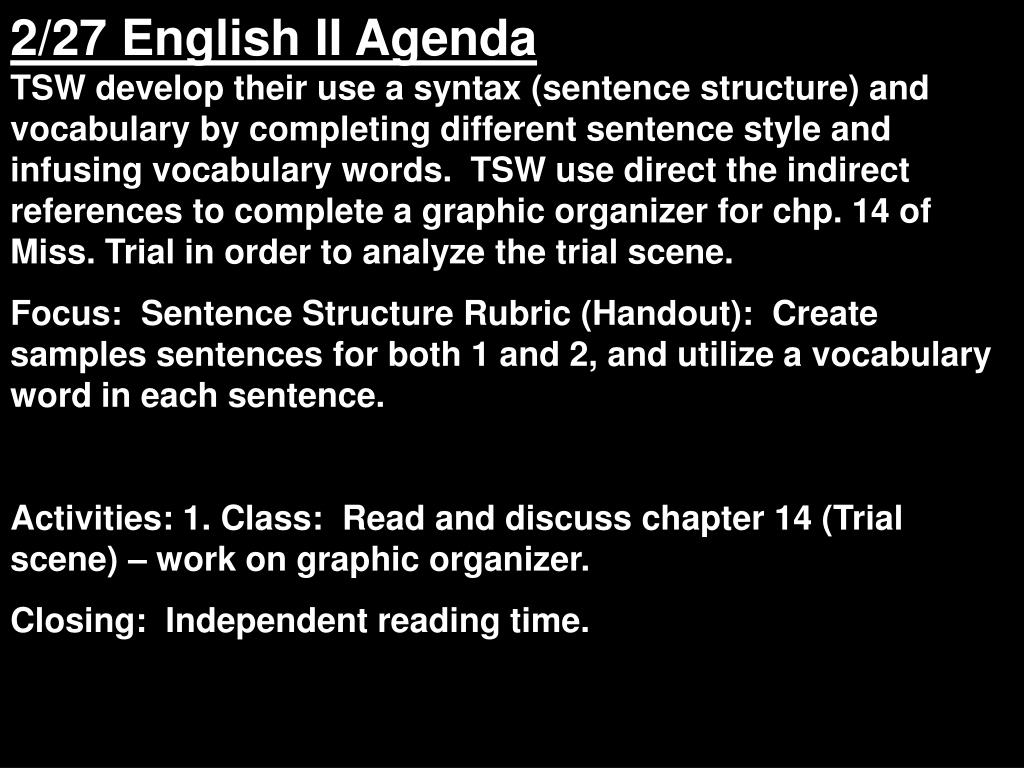 2/27 English II Agenda
TSW develop their use a syntax (sentence structure) and vocabulary by completing different sentence style and infusing vocabulary words.  TSW use direct the indirect references to complete a graphic organizer for chp. 14 of Miss. Trial in order to analyze the trial scene.

Focus:  Sentence Structure Rubric (Handout):  Create samples sentences for both 1 and 2, and utilize a vocabulary word in each sentence.

Activities: 1. Class:  Read and discuss chapter 14 (Trial scene) – work on graphic organizer.

Closing:  Independent reading time.